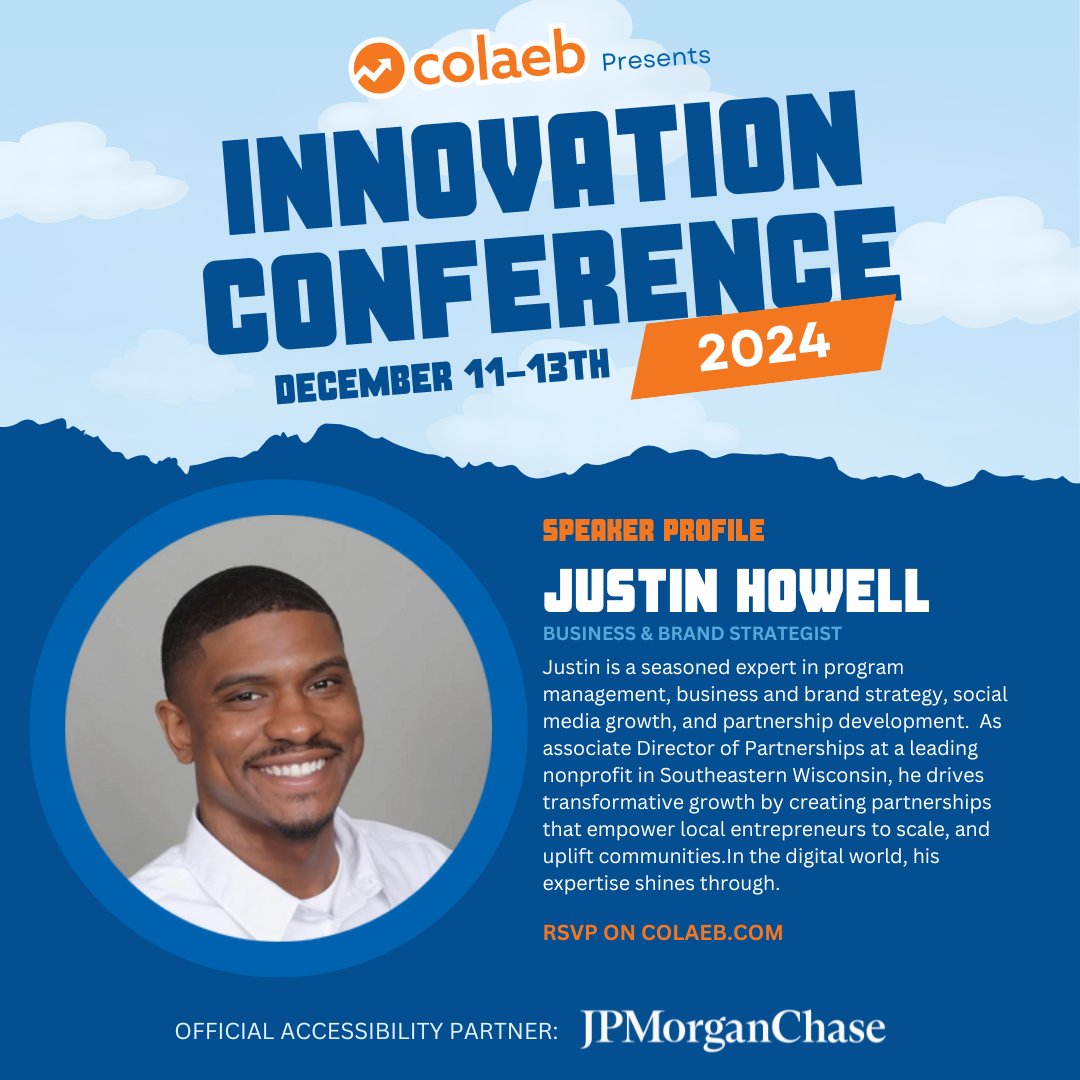 colaeb Presents

INNOVATION CONFERENCE

2024

DECEMBER 11-13TH

SPEAKER PROFILE

JUSTIN HOWELL

BUSINESS & BRAND STRATEGIST

Justin is a seasoned expert in program management, business and brand strategy, social media growth, and partnership development.  As associate Director of Partnerships at a leading nonprofit in Southeastern Wisconsin, he drives transformative growth by creating partnerships that empower local entrepreneurs to scale, and uplift communities.In the digital world, his expertise shines through.

RSVP ON COLAEB.COM

OFFICIAL ACCESSIBILITY PARTNER: JPMorganChase